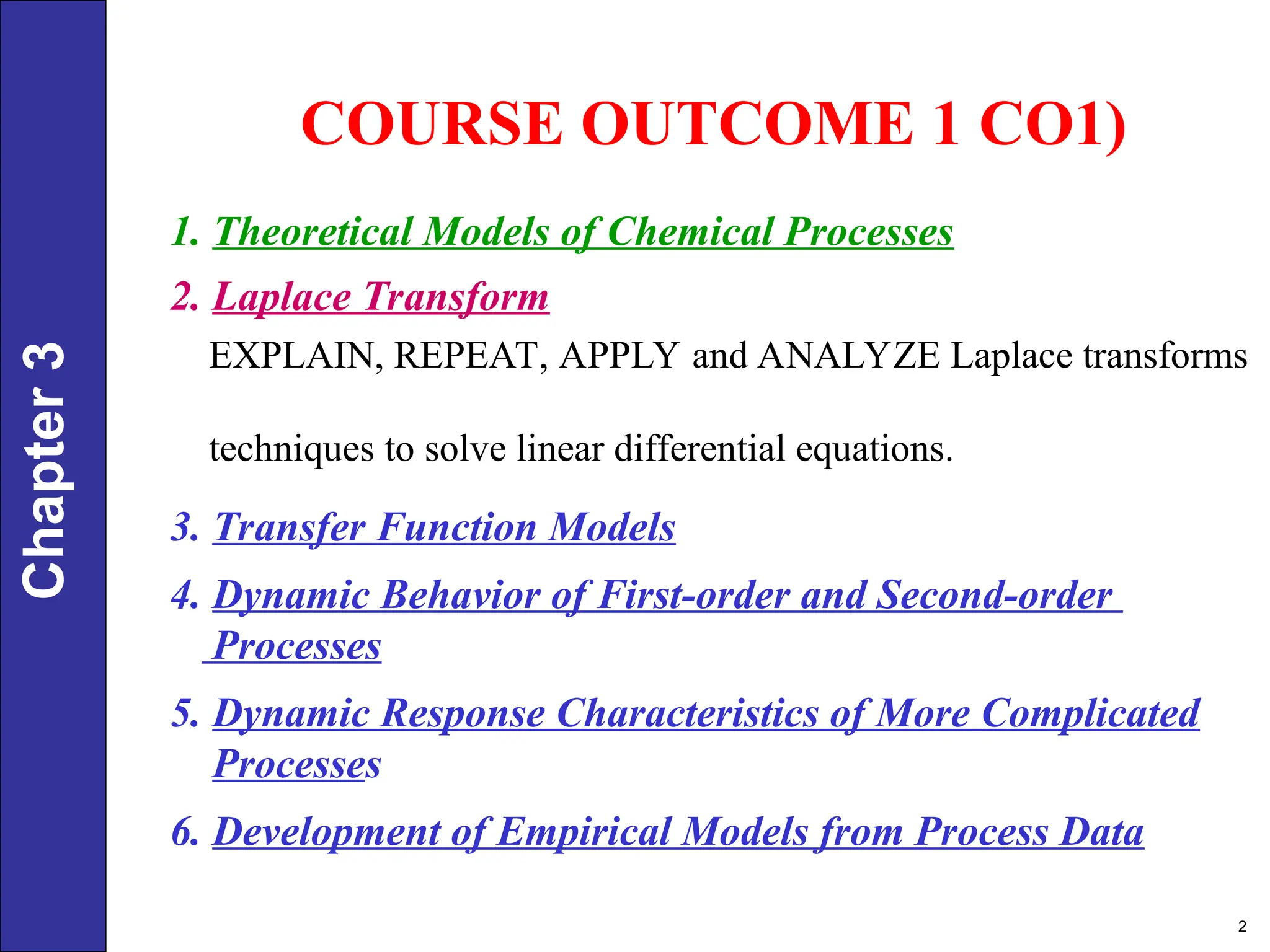 Chapter 3

COURSE OUTCOME 1 CO1)

1. Theoretical Models of Chemical Processes

2. Laplace Transform

EXPLAIN, REPEAT, APPLY and ANALYZE Laplace transforms

techniques to solve linear differential equations.

3. Transfer Function Models

4. Dynamic Behavior of First-order and Second-order Processes

5. Dynamic Response Characteristics of More Complicated Processes

6. Development of Empirical Models from Process Data

2